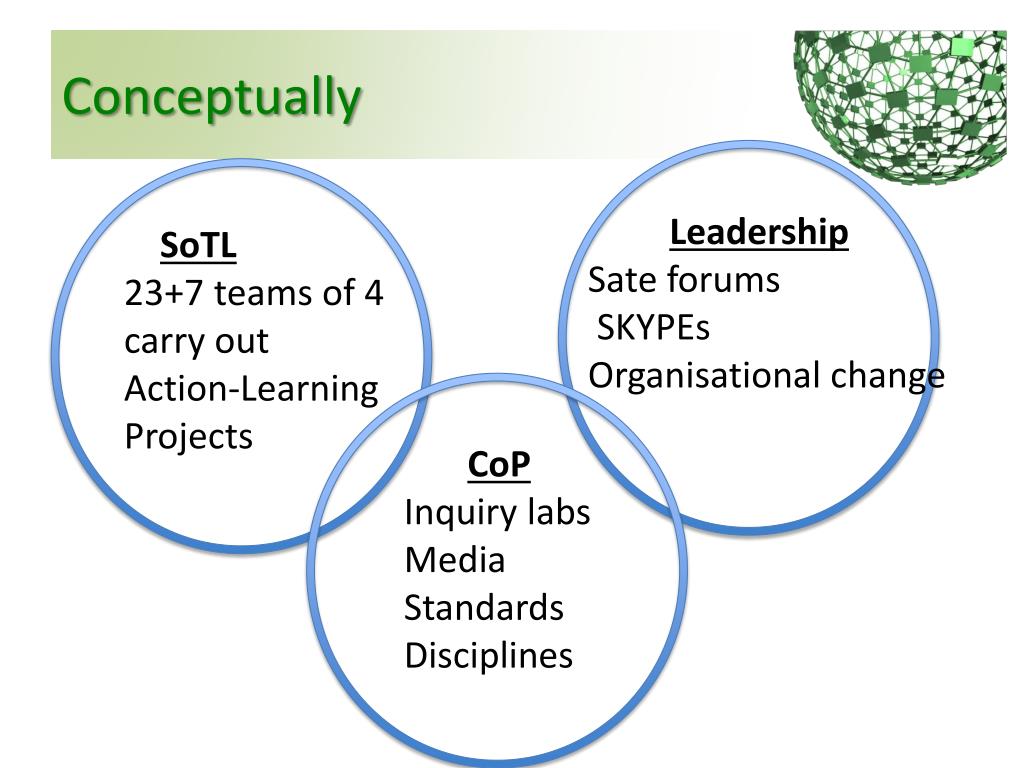 Conceptually

SoTL
23+7 teams of 4 carry out Action-Learning Projects

Leadership
Sate forums
SKYPEs
Organisational change

CoP
Inquiry labs
Media
Standards
Disciplines